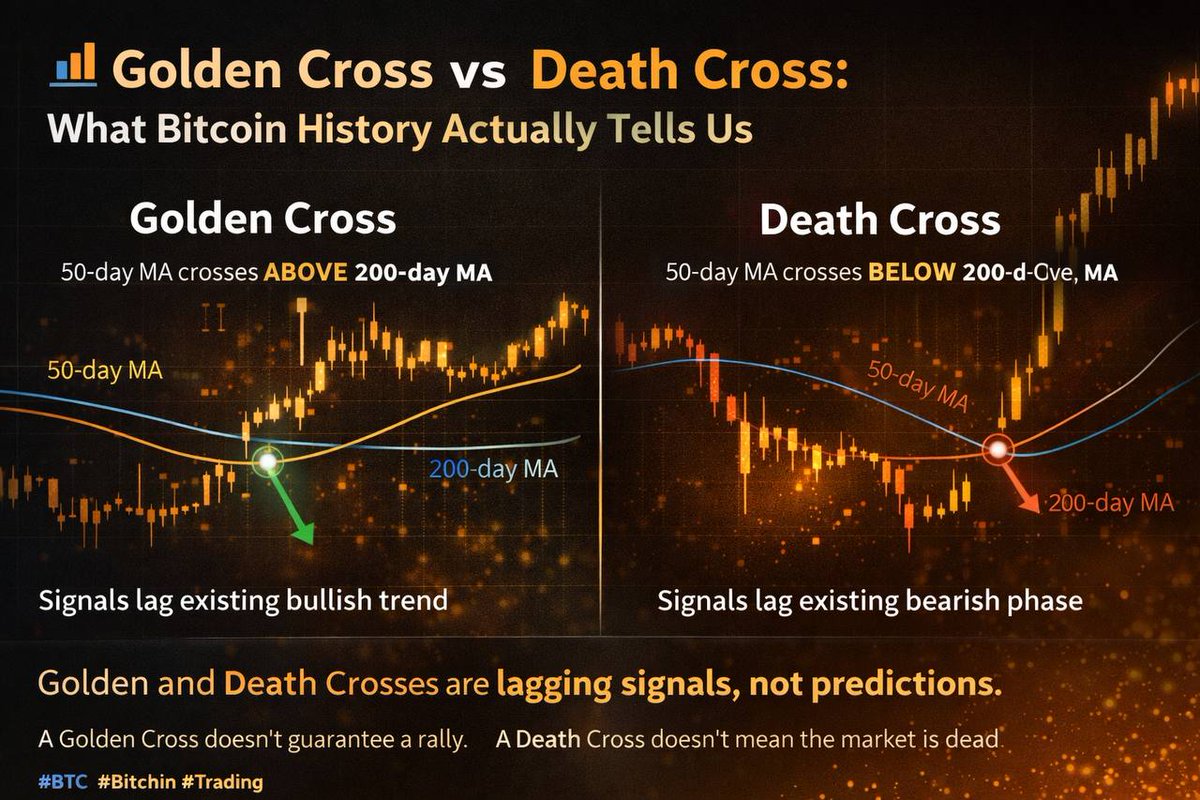 Golden Cross vs Death Cross:
What Bitcoin History Actually Tells Us

Golden Cross
50-day MA crosses ABOVE 200-day MA

50-day MA

200-day MA

Signals lag existing bullish trend

Death Cross
50-day MA crosses BELOW 200-d-Ove, MA

50-day MA

200-day MA

Signals lag existing bearish phase

Golden and Death Crosses are lagging signals, not predictions.

A Golden Cross doesn't guarantee a rally. A Death Cross doesn't mean the market is dead

#BTC #Bitchin #Trading